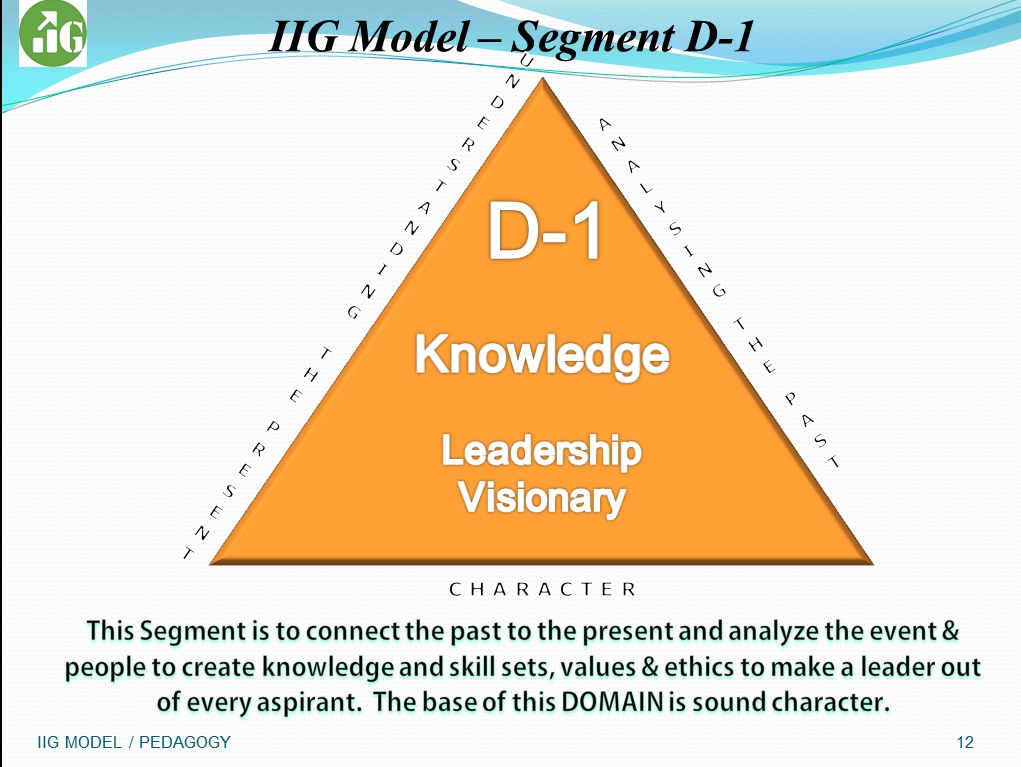 IIG

IIG Model – Segment D-1

UNDERSTANDING THE PRESENT

ANALYSING THE PAST

D-1

Knowledge

Leadership
Visionary

CHARACTER

This Segment is to connect the past to the present and analyze the event & people to create knowledge and skill sets, values & ethics to make a leader out of every aspirant. The base of this DOMAIN is sound character.

IIG MODEL / PEDAGOGY

12